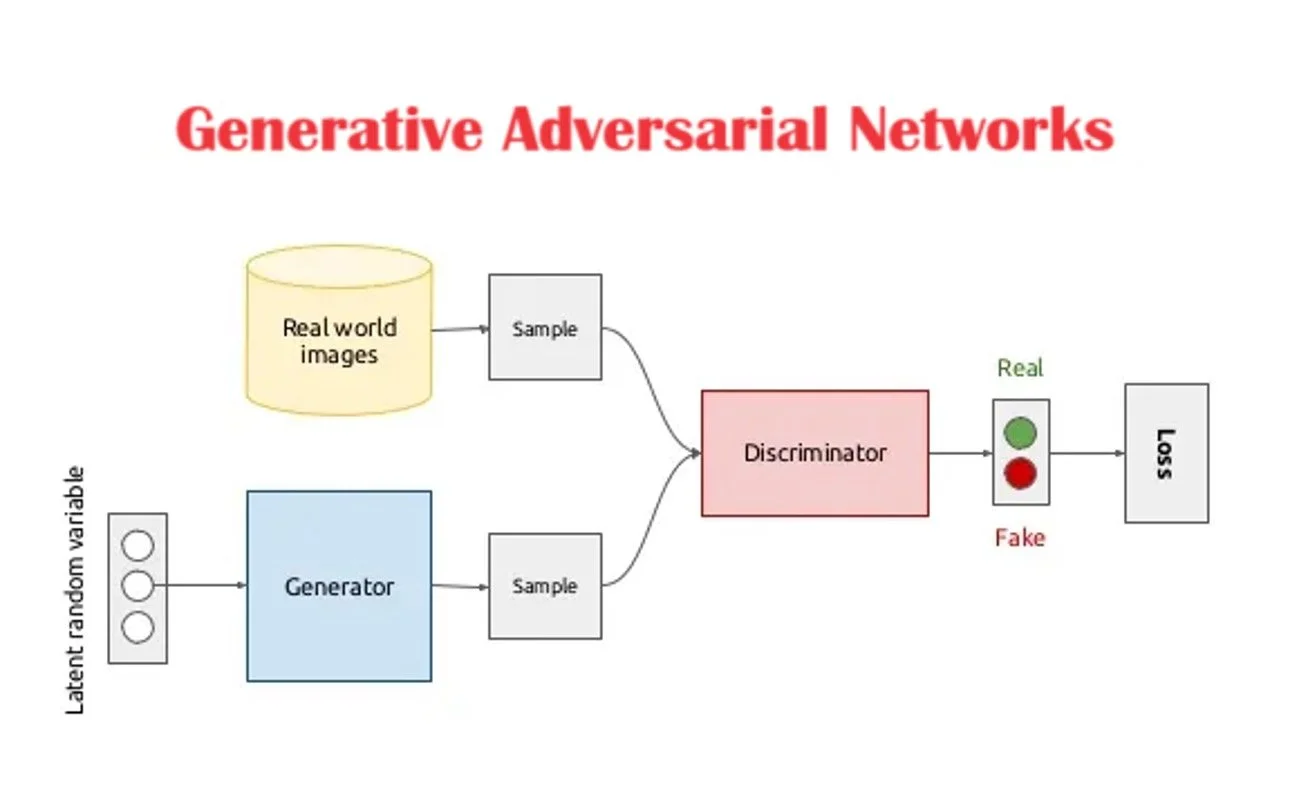 Generative Adversarial Networks

Real world images

Sample

Latent random variable

Generator

Sample

Discriminator

Real

Fake

Loss